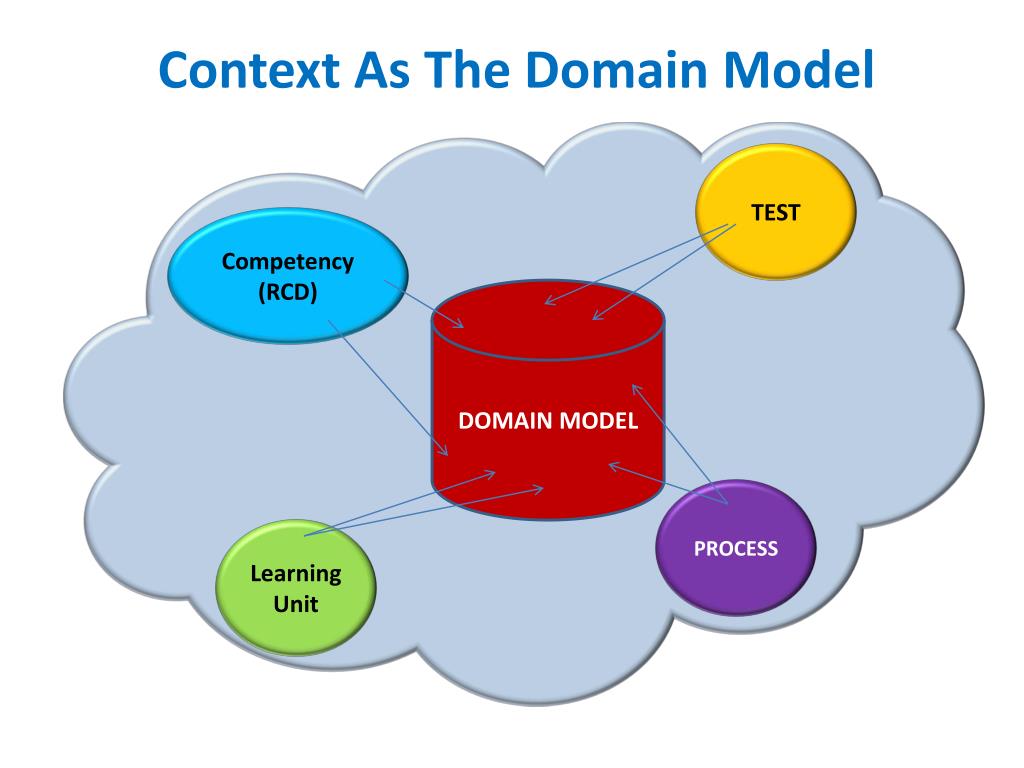 Context As The Domain Model

Competency (RCD)

TEST

DOMAIN MODEL

Learning Unit

PROCESS